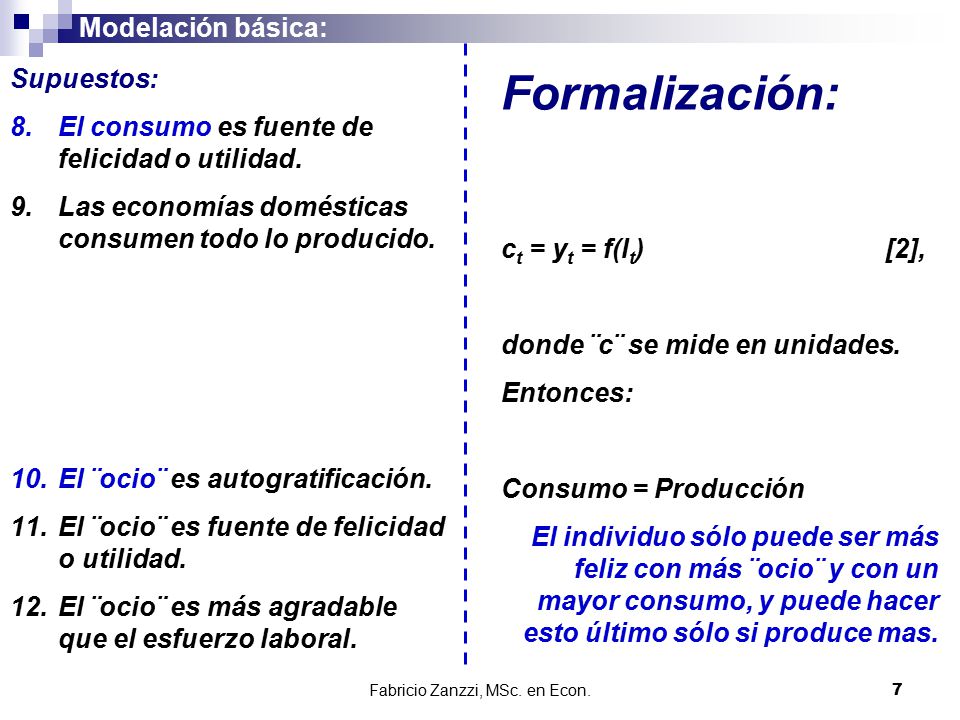 Modelación básica:

Supuestos:

8. El consumo es fuente de felicidad o utilidad.

9. Las economías domésticas consumen todo lo producido.

10. El ¨ocio¨ es autogratificación.

11. El ¨ocio¨ es fuente de felicidad o utilidad.

12. El ¨ocio¨ es más agradable que el esfuerzo laboral.

Formalización:

$c_t = y_t = f(l_t)$ [2],

donde ¨c¨ se mide en unidades.

Entonces:

Consumo = Producción

El individuo sólo puede ser más feliz con más ¨ocio¨ y con un mayor consumo, y puede hacer esto último sólo si produce mas.

Fabricio Zanzzi, MSc. en Econ.

7